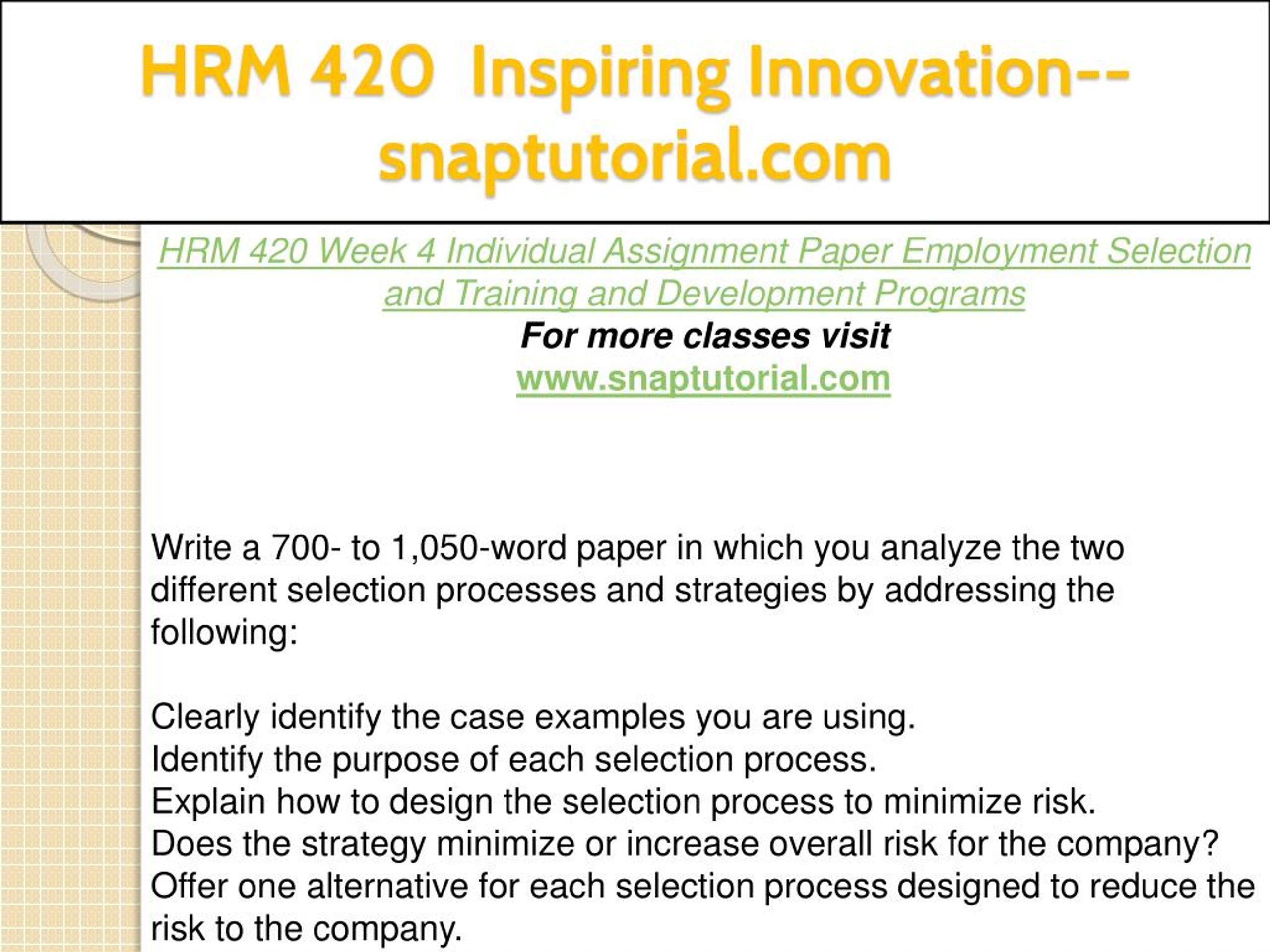 HRM 420 Inspiring Innovation--snaptutorial.com

HRM 420 Week 4 Individual Assignment Paper Employment Selection and Training and Development Programs
For more classes visit
www.snaptutorial.com

Write a 700- to 1,050-word paper in which you analyze the two different selection processes and strategies by addressing the following:

Clearly identify the case examples you are using.
Identify the purpose of each selection process.
Explain how to design the selection process to minimize risk.
Does the strategy minimize or increase overall risk for the company?
Offer one alternative for each selection process designed to reduce the risk to the company.